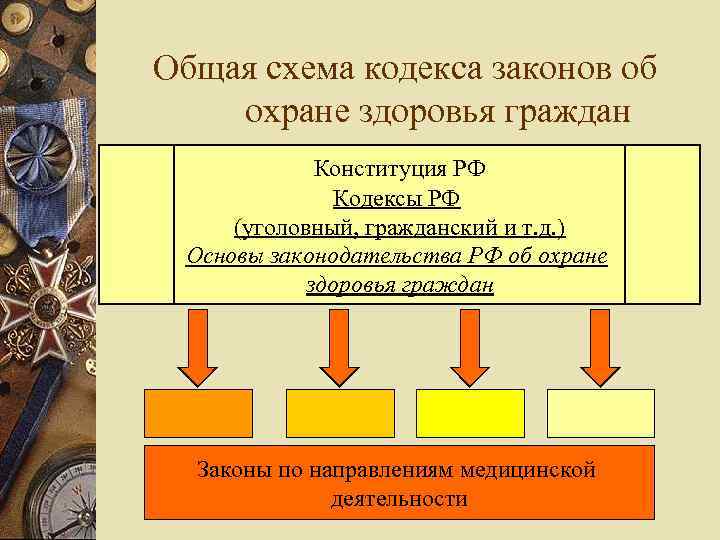 Общая схема кодекса законов об охране здоровья граждан

Конституция РФ
Кодексы РФ
(уголовный, гражданский и т.д.)
Основы законодательства РФ об охране здоровья граждан

Законы по направлениям медицинской деятельности